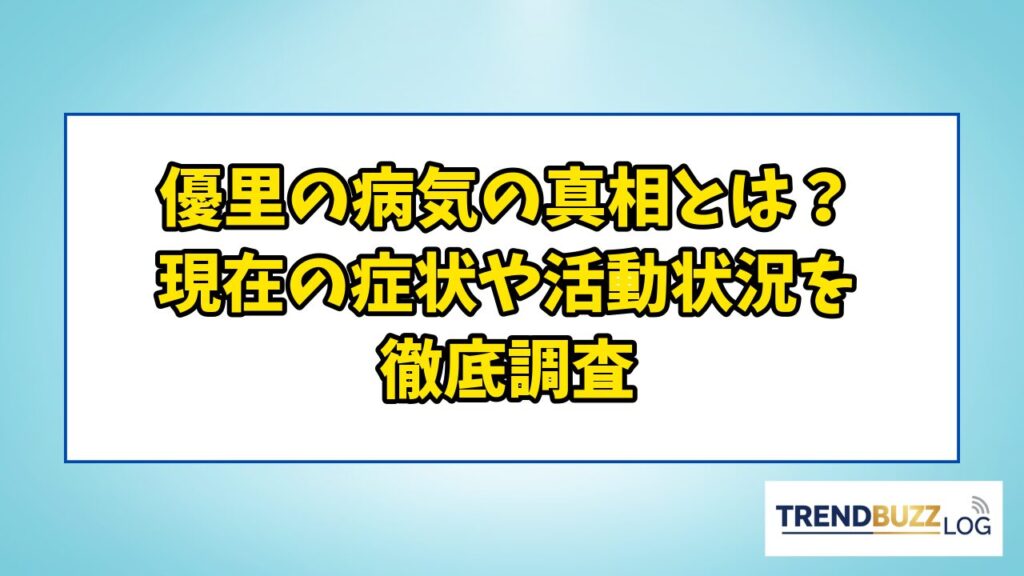 優里の病気の真相とは？
現在の症状や活動状況を
徹底調査

TRENDBUZZ LOG